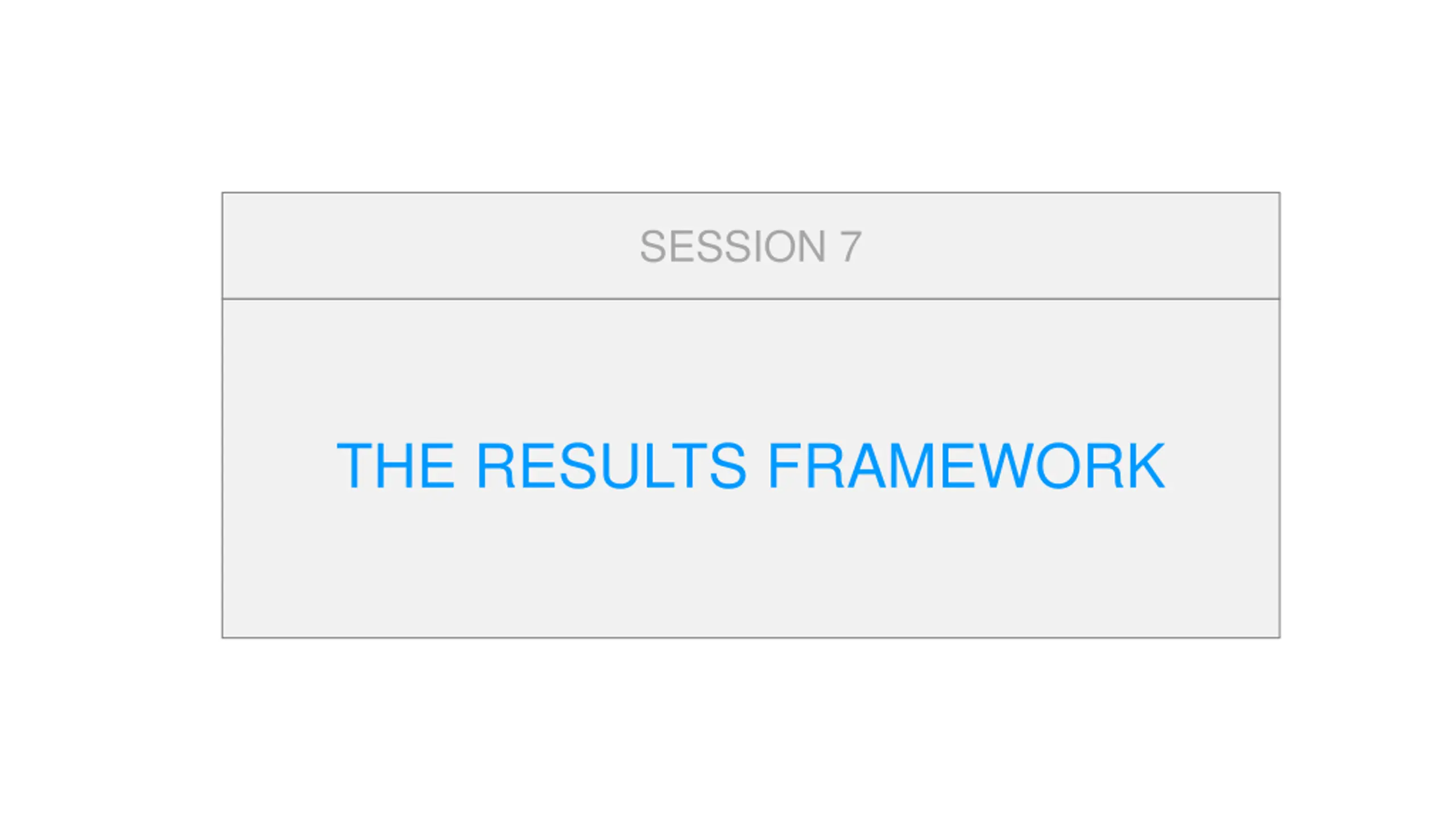 SESSION 7

THE RESULTS FRAMEWORK